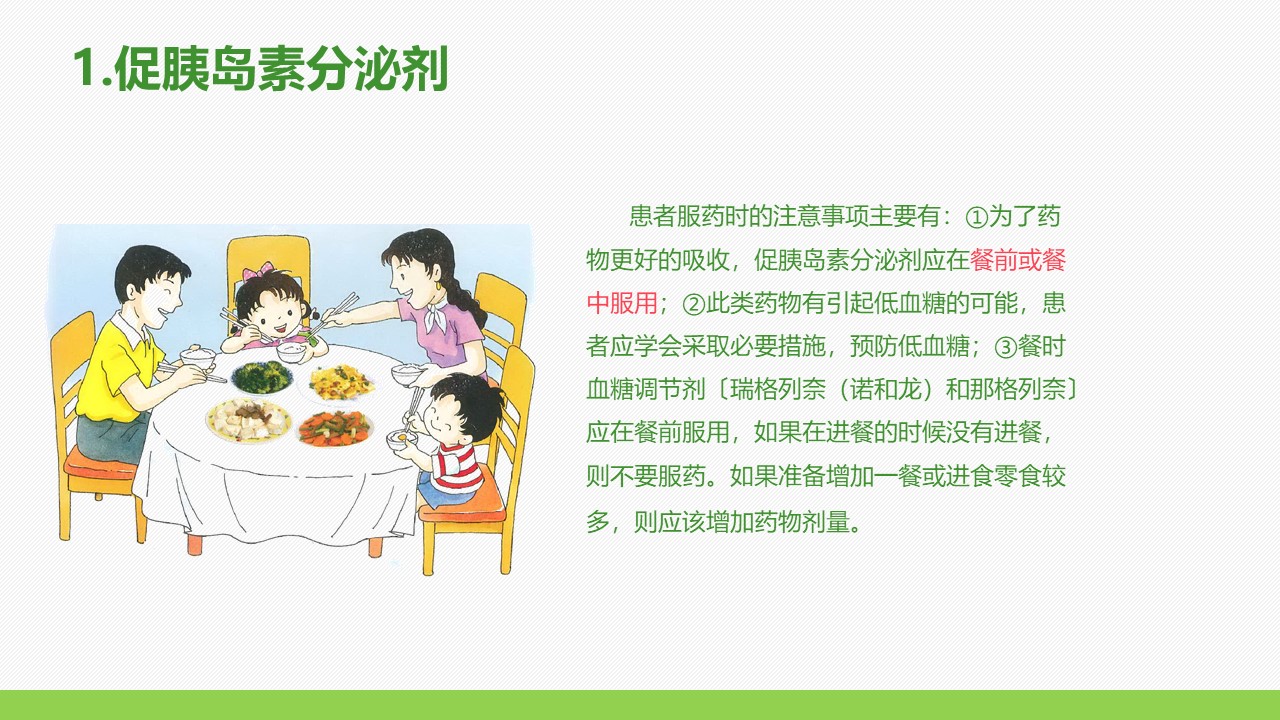 1.促胰岛素分泌剂

患者服药时的注意事项主要有：①为了药物更好的吸收，促胰岛素分泌剂应在餐前或餐中服用；②此类药物有引起低血糖的可能，患者应学会采取必要措施，预防低血糖；③餐时血糖调节剂〔瑞格列奈（诺和龙）和那格列奈〕应在餐前服用，如果在进餐的时候没有进餐，则不要服药。如果准备增加一餐或进食零食较多，则应该增加药物剂量。